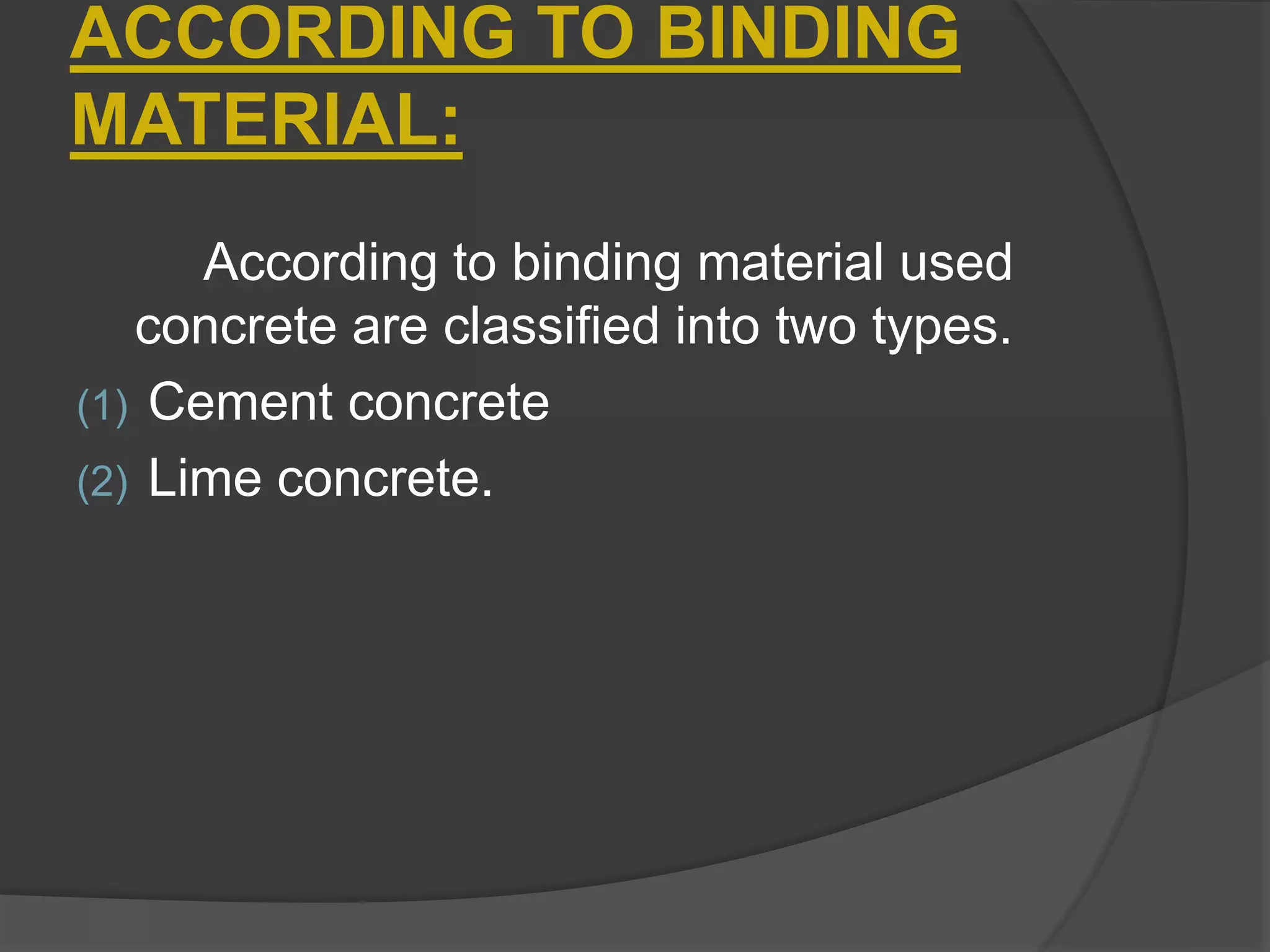 ACCORDING TO BINDING MATERIAL:

According to binding material used concrete are classified into two types.

(1) Cement concrete
(2) Lime concrete.